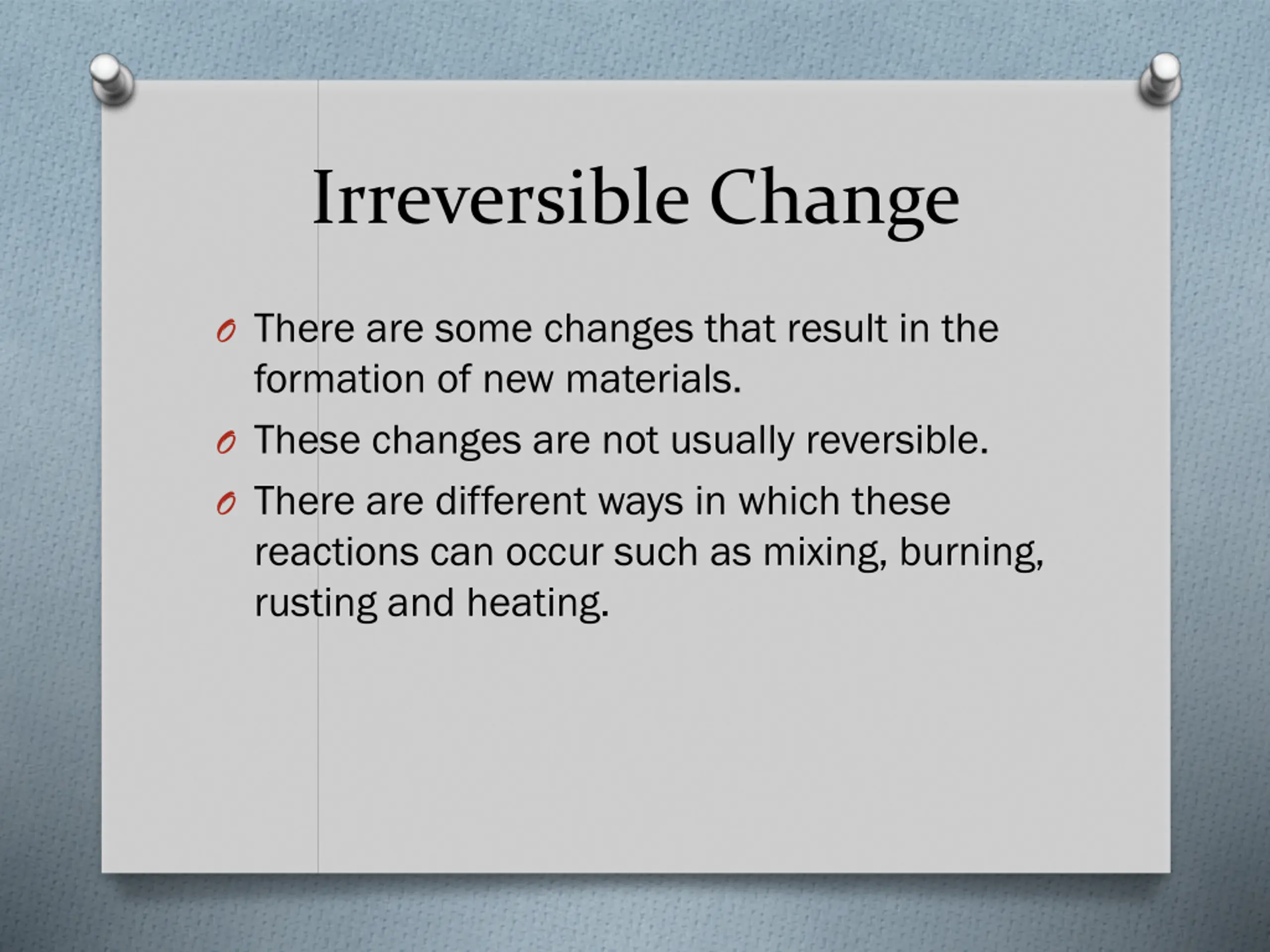 Irreversible Change

There are some changes that result in the formation of new materials.

These changes are not usually reversible.

There are different ways in which these reactions can occur such as mixing, burning, rusting and heating.